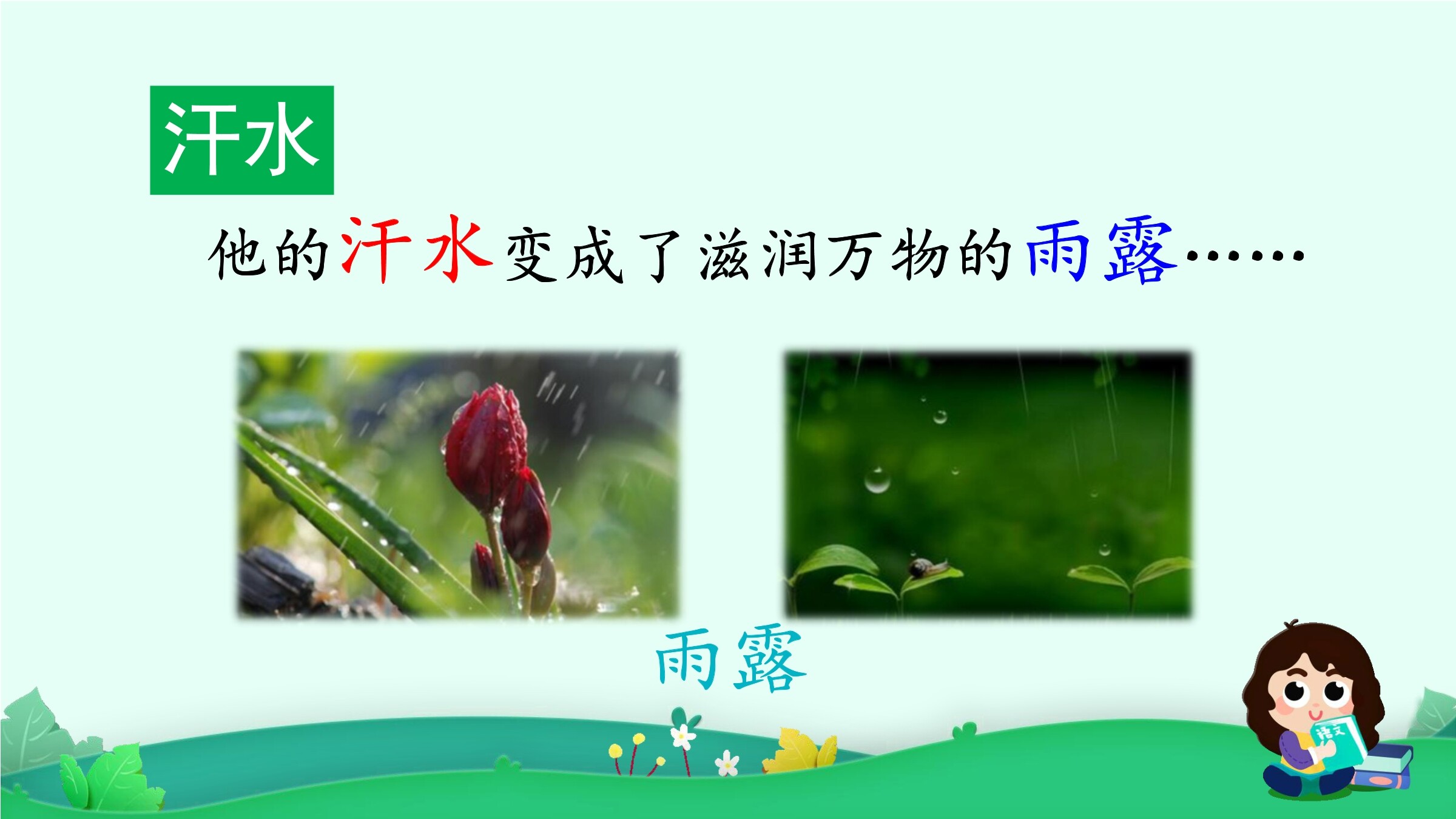 汗水

他的汗水变成了滋润万物的雨露……

雨露

语文